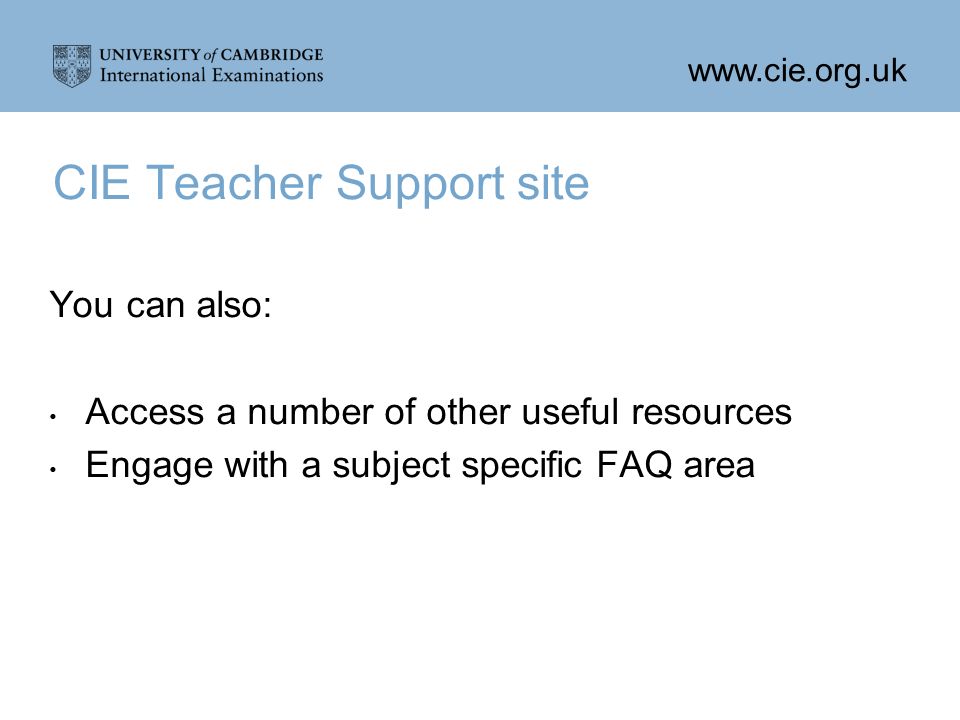 UNIVERSITY of CAMBRIDGE
International Examinations

www.cie.org.uk

CIE Teacher Support site

You can also:

• Access a number of other useful resources
• Engage with a subject specific FAQ area